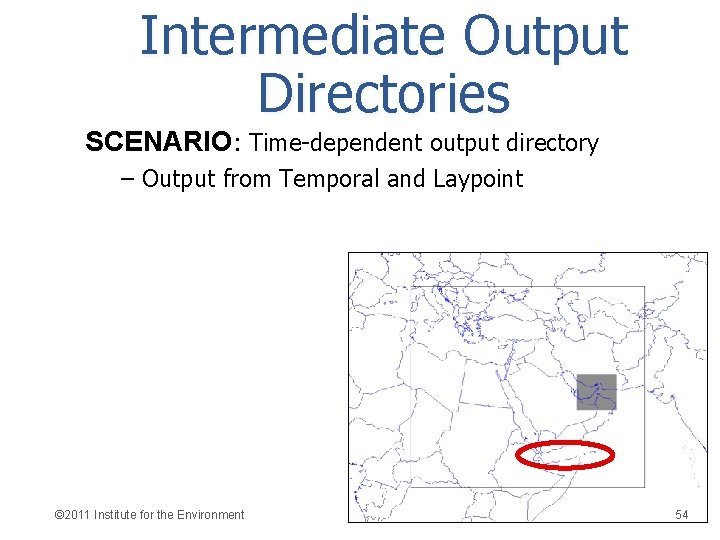 Intermediate Output Directories

SCENARIO: Time-dependent output directory

– Output from Temporal and Laypoint

©2011 Institute for the Environment

54